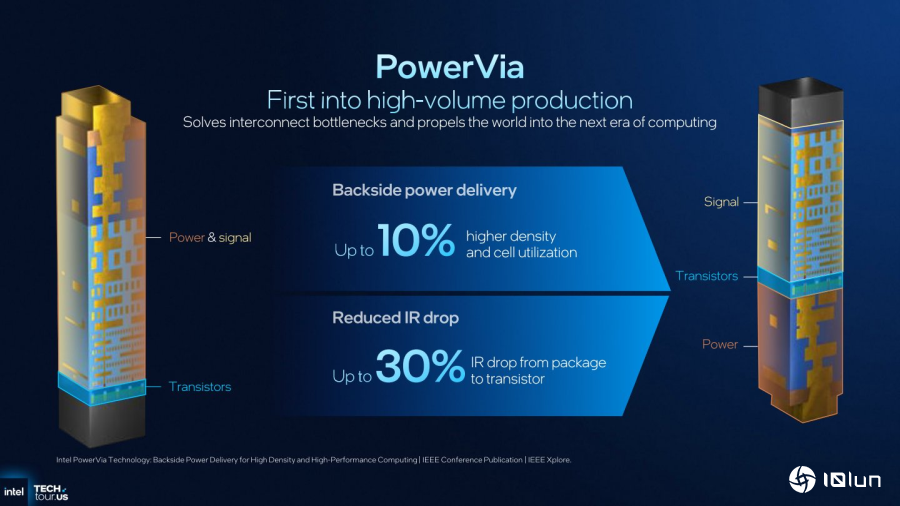 PowerVia

First into high-volume production

Solves interconnect bottlenecks and propels the world into the next era of computing

Power & signal

Transistors

Backside power delivery

Up to 10% higher density and cell utilization

Reduced IR drop

Up to 30% IR drop from package to transistor

Signal

Transistors

Power

Intel PowerVia Technology: Backside Power Delivery for High Density and High-Performance Computing | IEEE Conference Publication | IEEE Xplore.

intel TECH tour.US

IQlun